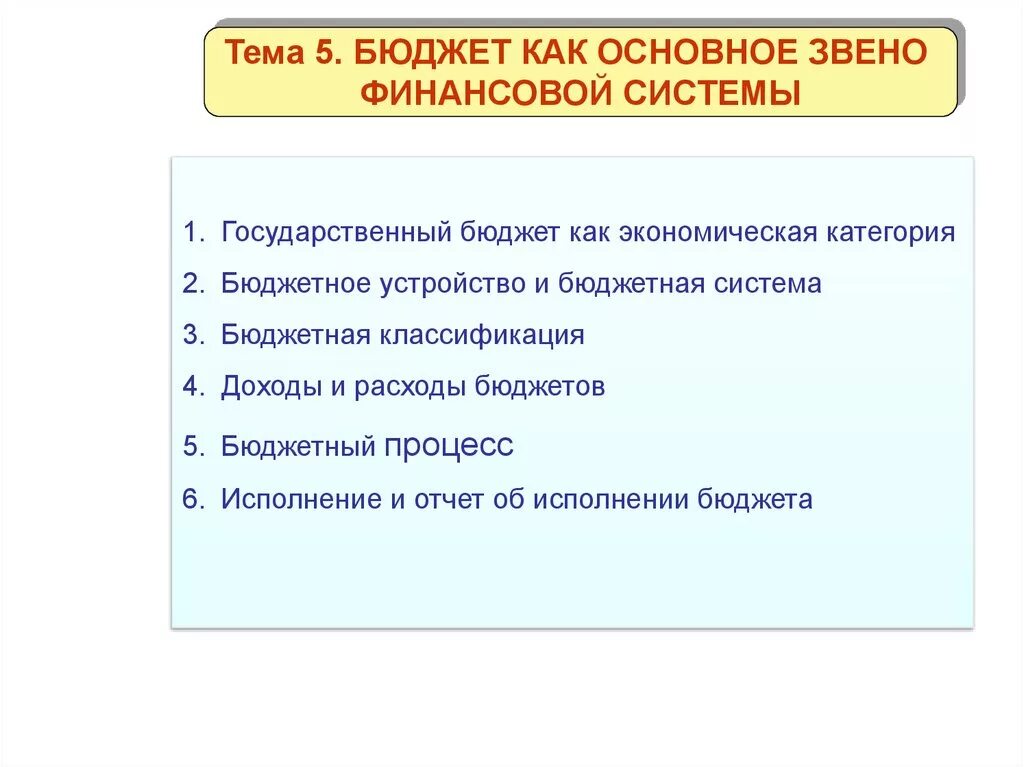 Тема 5. БЮДЖЕТ КАК ОСНОВНОЕ ЗВЕНО ФИНАНСОВОЙ СИСТЕМЫ

1. Государственный бюджет как экономическая категория
2. Бюджетное устройство и бюджетная система
3. Бюджетная классификация
4. Доходы и расходы бюджетов
5. Бюджетный процесс
6. Исполнение и отчет об исполнении бюджета